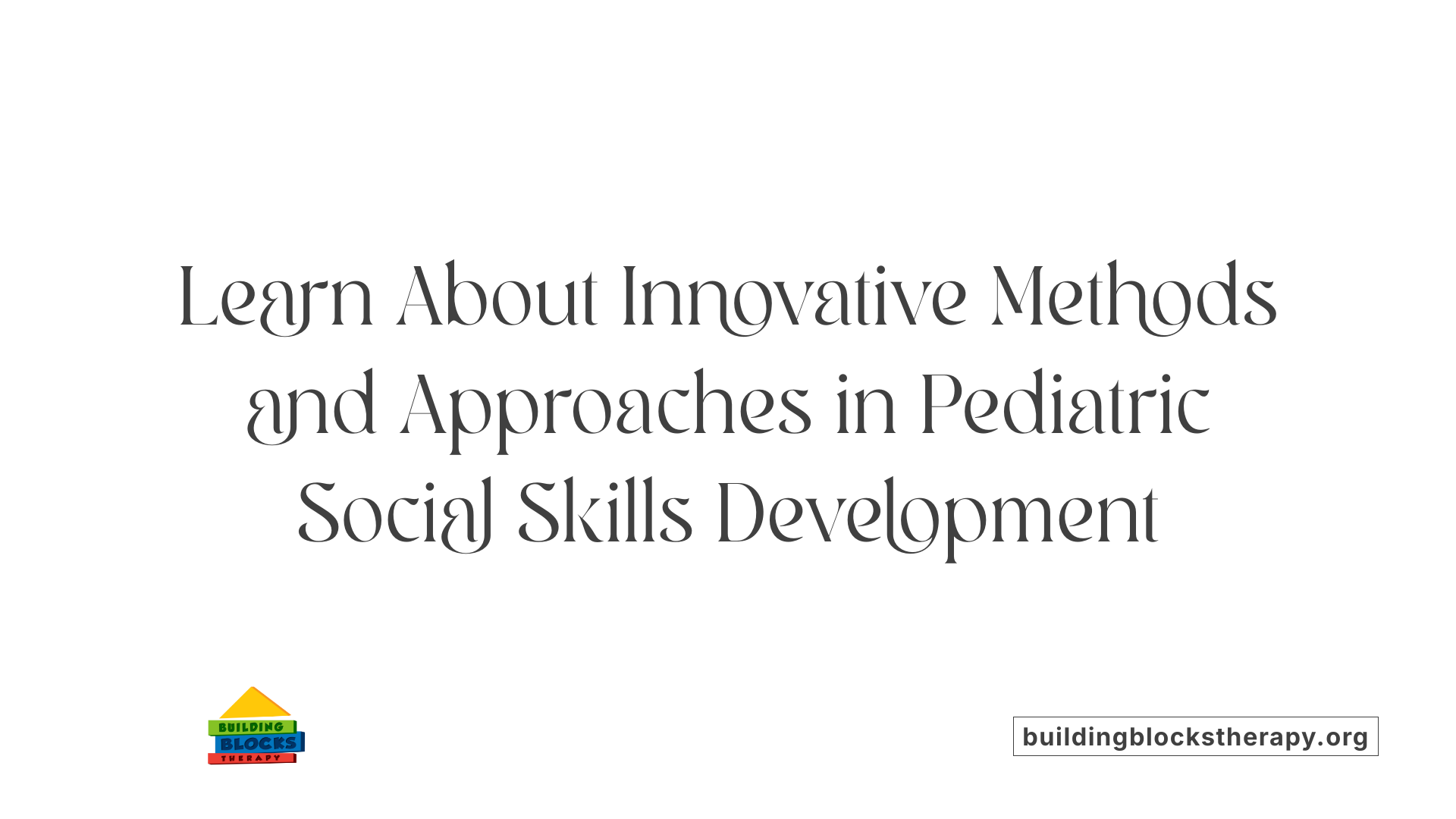 Learn About Innovative Methods and Approaches in Pediatric Social Skills Development

BUILDING
BLOCKS
THERAPY

buildingblockstherapy.org